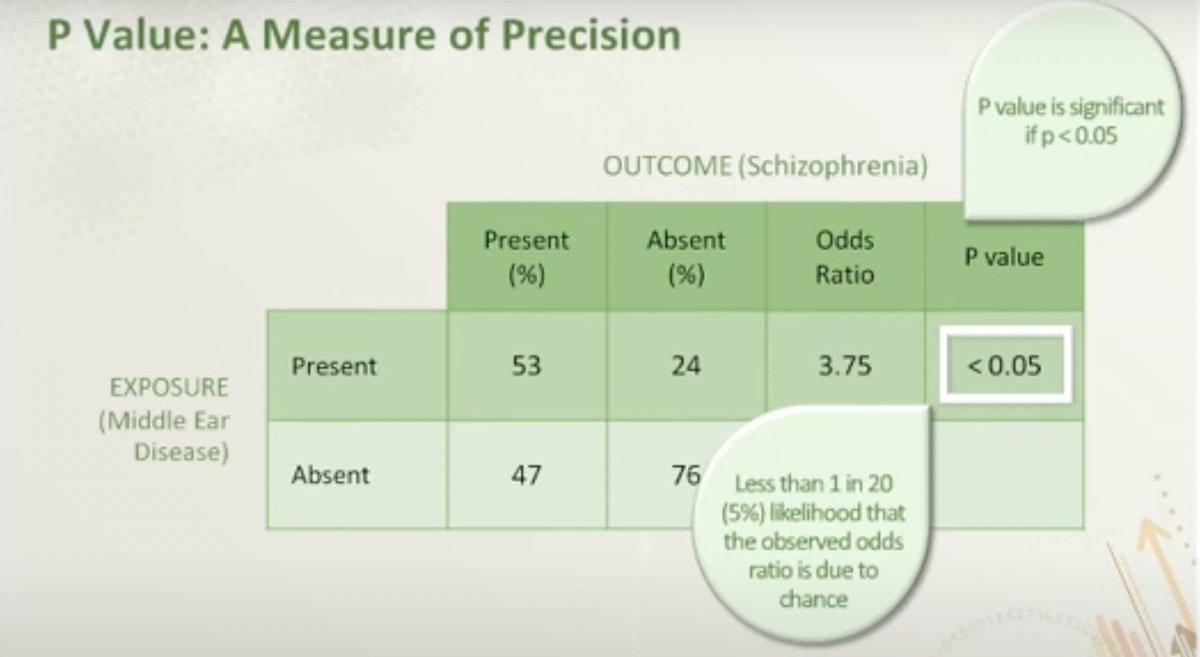 P Value: A Measure of Precision

P value is significant if p < 0.05

OUTCOME (Schizophrenia)

EXPOSURE (Middle Ear Disease)

| | Present (%) | Absent (%) | Odds Ratio | P value |
|---|---|---|---|---|
| Present | 53 | 24 | 3.75 | < 0.05 |
| Absent | 47 | 76 | | |

Less than 1 in 20 (5%) likelihood that the observed odds ratio is due to chance